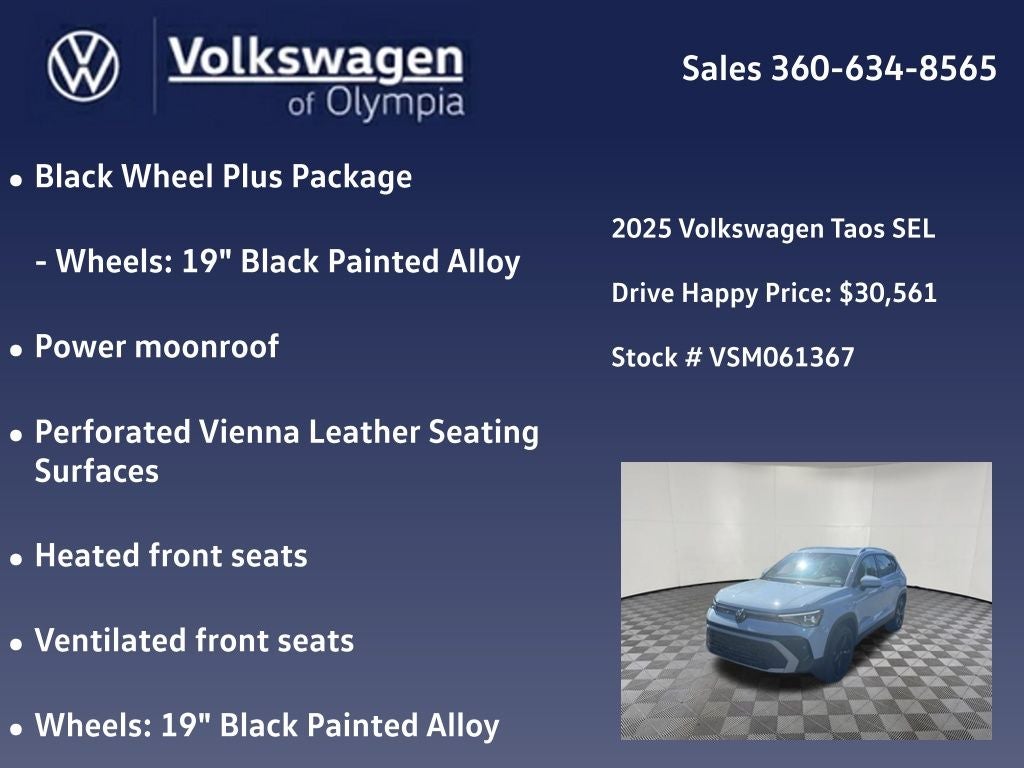 Volkswagen of Olympia

Sales 360-634-8565

• Black Wheel Plus Package

- Wheels: 19" Black Painted Alloy

• Power moonroof

• Perforated Vienna Leather Seating Surfaces

• Heated front seats

• Ventilated front seats

• Wheels: 19" Black Painted Alloy

2025 Volkswagen Taos SEL

Drive Happy Price: $30,561

Stock # VSM061367